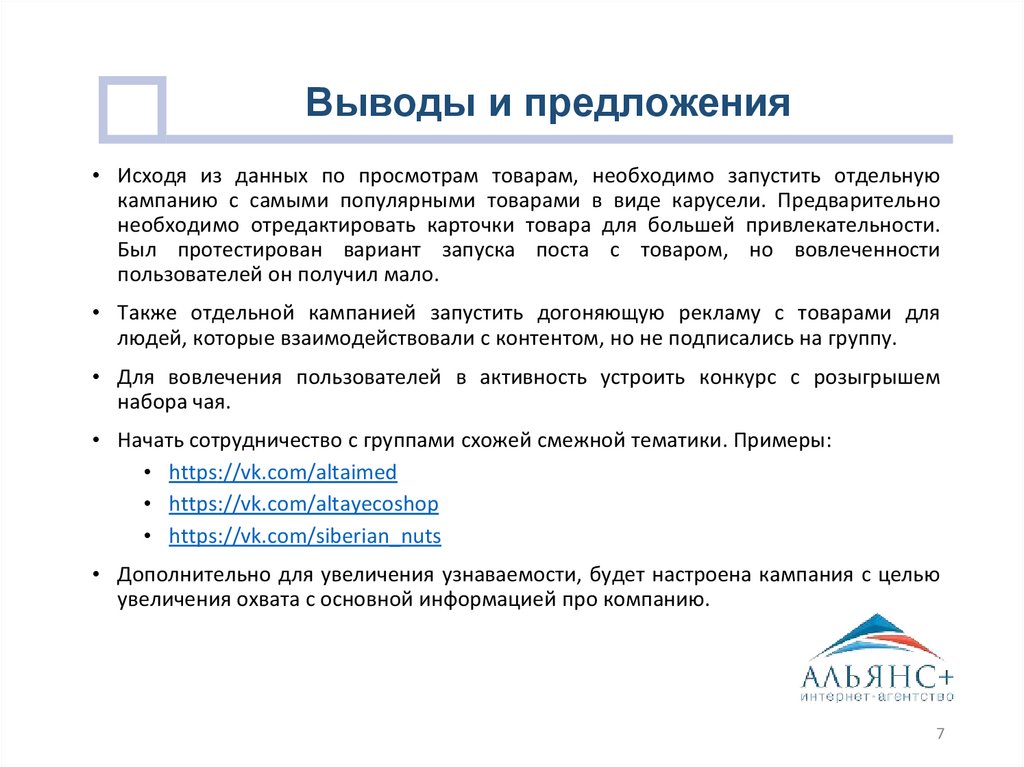 Выводы и предложения

• Исходя из данных по просмотрам товарам, необходимо запустить отдельную кампанию с самыми популярными товарами в виде карусели. Предварительно необходимо отредактировать карточки товара для большей привлекательности. Был протестирован вариант запуска поста с товаром, но вовлеченности пользователей он получил мало.

• Также отдельной кампанией запустить догоняющую рекламу с товарами для людей, которые взаимодействовали с контентом, но не подписались на группу.

• Для вовлечения пользователей в активность устроить конкурс с розыгрышем набора чая.

• Начать сотрудничество с группами схожей смежной тематики. Примеры:
  • https://vk.com/altaimed
  • https://vk.com/altayecoshop
  • https://vk.com/siberian_nuts

• Дополнительно для увеличения узнаваемости, будет настроена кампания с целью увеличения охвата с основной информацией про компанию.

АЛЬЯНС+
интернет-агентство

7